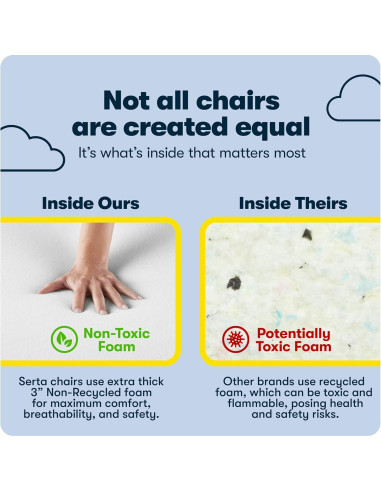 Not all chairs are created equal

It's what's inside that matters most

Inside Ours

Non-Toxic Foam

Serta chairs use extra thick 3" Non-Recycled foam for maximum comfort, breathability, and safety.

Inside Theirs

Potentially Toxic Foam

Other brands use recycled foam, which can be toxic and flammable, posing health and safety risks.